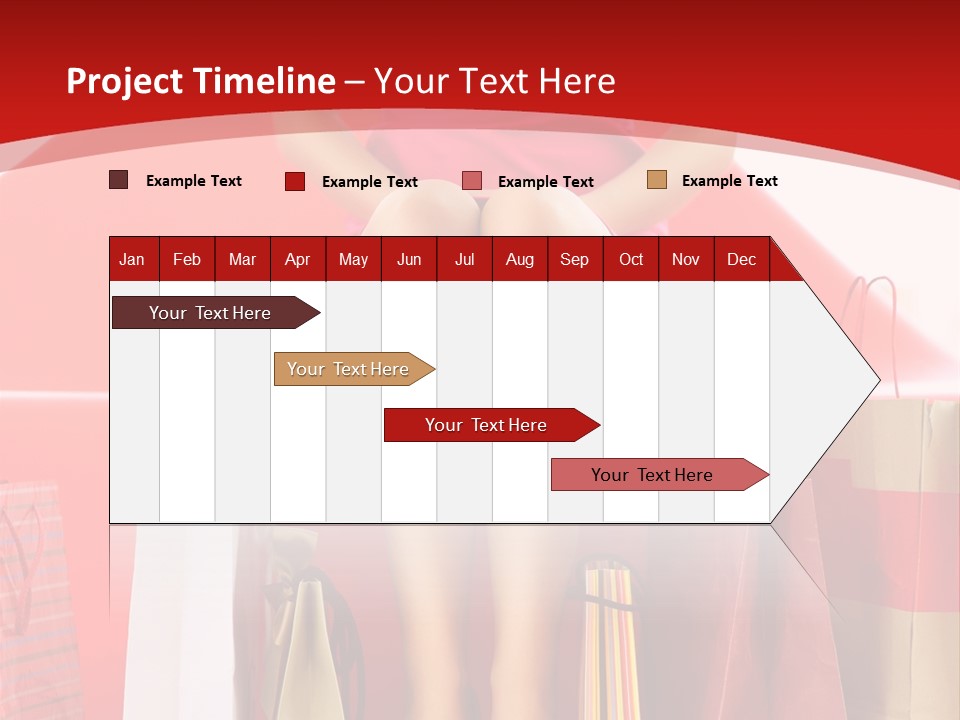 Project Timeline – Your Text Here

Example Text
Example Text
Example Text
Example Text

| Jan | Feb | Mar | Apr | May | Jun | Jul | Aug | Sep | Oct | Nov | Dec |
|---|---|---|---|---|---|---|---|---|---|---|---|

Your Text Here

Your Text Here

Your Text Here

Your Text Here